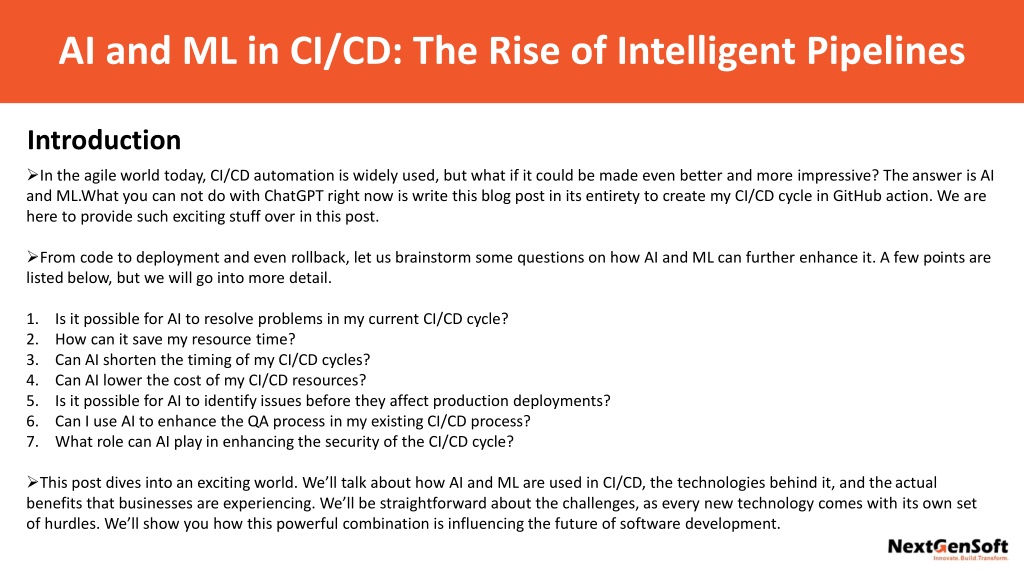 AI and ML in CI/CD: The Rise of Intelligent Pipelines

Introduction

➢In the agile world today, CI/CD automation is widely used, but what if it could be made even better and more impressive? The answer is AI and ML.What you can not do with ChatGPT right now is write this blog post in its entirety to create my CI/CD cycle in GitHub action. We are here to provide such exciting stuff over in this post.

➢From code to deployment and even rollback, let us brainstorm some questions on how AI and ML can further enhance it. A few points are listed below, but we will go into more detail.

1. Is it possible for AI to resolve problems in my current CI/CD cycle?
2. How can it save my resource time?
3. Can AI shorten the timing of my CI/CD cycles?
4. Can AI lower the cost of my CI/CD resources?
5. Is it possible for AI to identify issues before they affect production deployments?
6. Can I use AI to enhance the QA process in my existing CI/CD process?
7. What role can AI play in enhancing the security of the CI/CD cycle?

➢This post dives into an exciting world. We'll talk about how AI and ML are used in CI/CD, the technologies behind it, and the actual benefits that businesses are experiencing. We'll be straightforward about the challenges, as every new technology comes with its own set of hurdles. We'll show you how this powerful combination is influencing the future of software development.

NextGenSoft
Innovate. Build.Transform